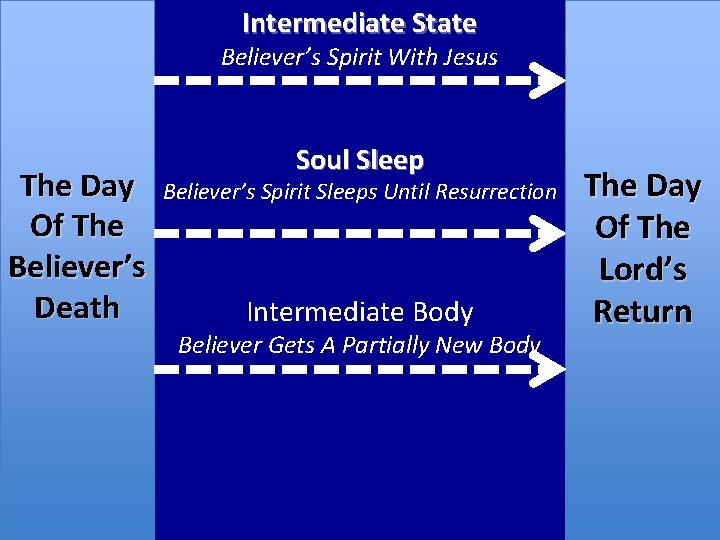 The Day Of The Believer's Death

Intermediate State
Believer's Spirit With Jesus

Soul Sleep
Believer's Spirit Sleeps Until Resurrection

Intermediate Body
Believer Gets A Partially New Body

The Day Of The Lord's Return